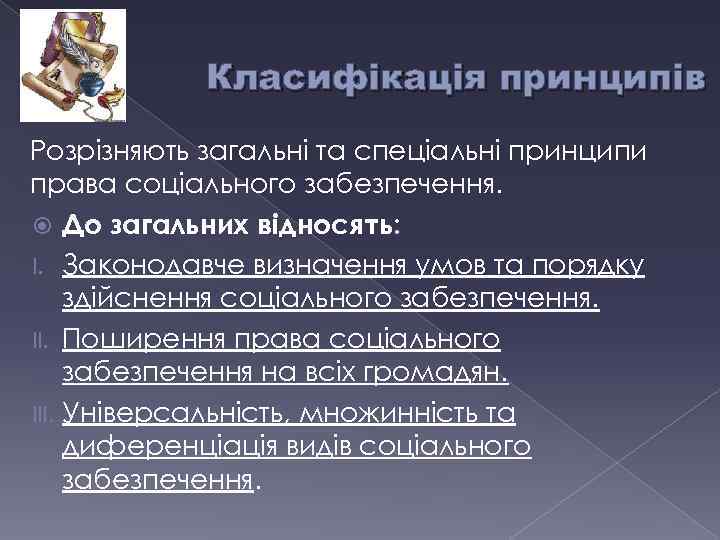 Класифікація принципів

Розрізняють загальні та спеціальні принципи права соціального забезпечення.

До загальних відносять:

I. Законодавче визначення умов та порядку здійснення соціального забезпечення.

II. Поширення права соціального забезпечення на всіх громадян.

III. Універсальність, множинність та диференціація видів соціального забезпечення.